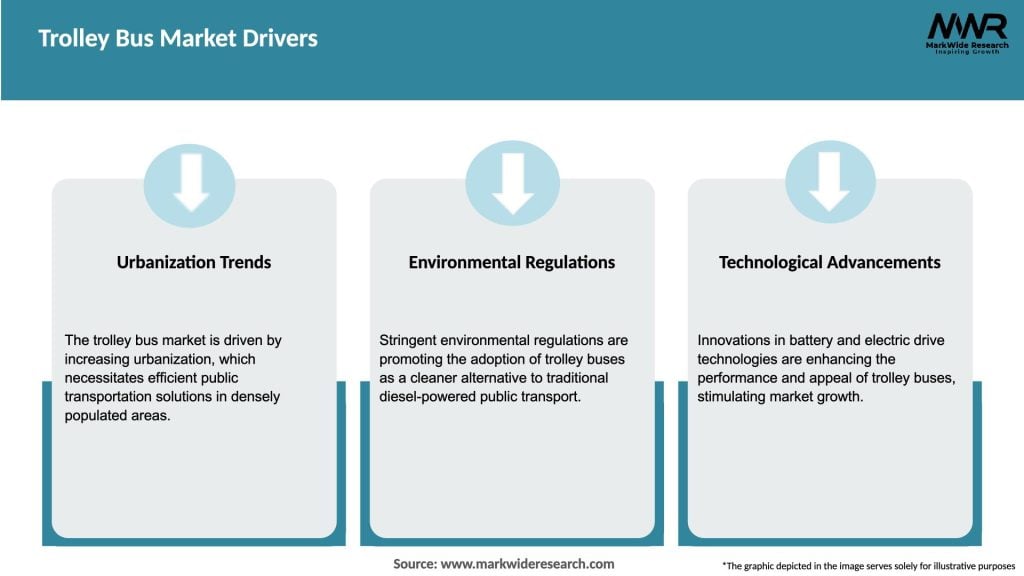 Trolley Bus Market Drivers

MWR
MarkWide Research
Inspiring Growth

Urbanization Trends

The trolley bus market is driven by increasing urbanization, which necessitates efficient public transportation solutions in densely populated areas.

Environmental Regulations

Stringent environmental regulations are promoting the adoption of trolley buses as a cleaner alternative to traditional diesel-powered public transport.

Technological Advancements

Innovations in battery and electric drive technologies are enhancing the performance and appeal of trolley buses, stimulating market growth.

Source: www.markwideresearch.com

*The graphic depicted in the image serves solely for illustrative purposes